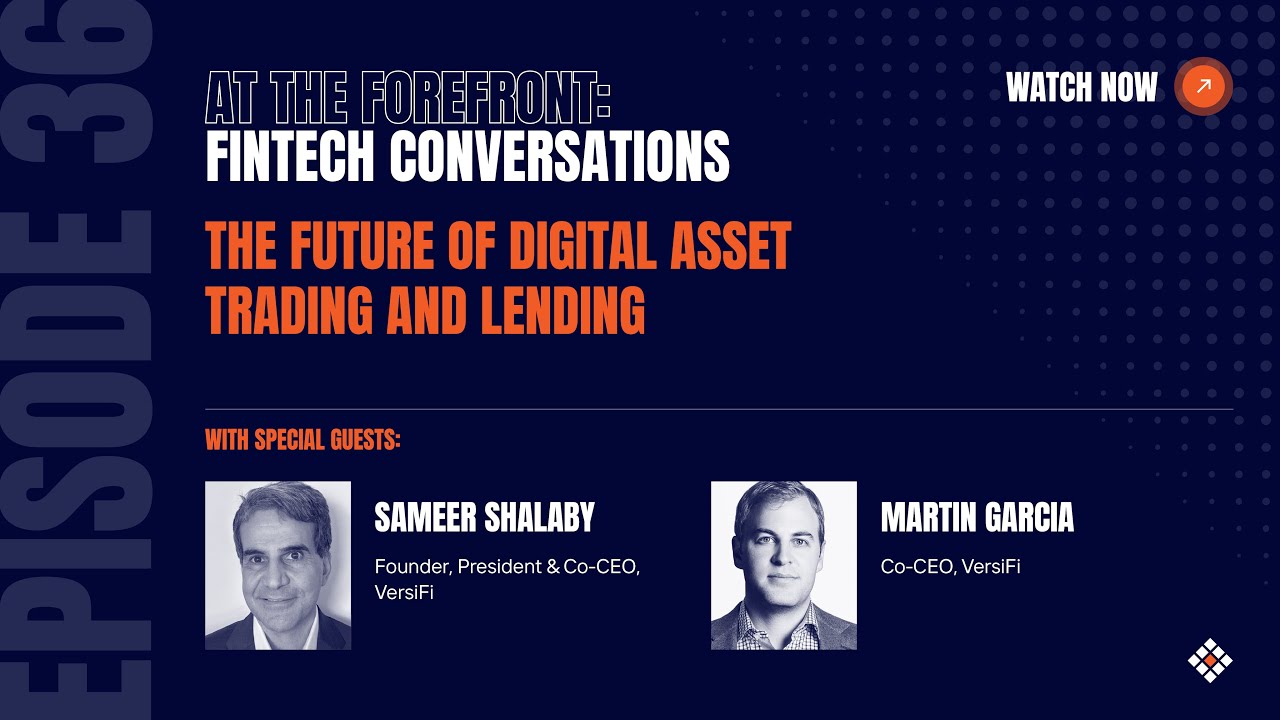 EPISODE 36

AT THE FOREFRONT:
FINTECH CONVERSATIONS

WATCH NOW

THE FUTURE OF DIGITAL ASSET TRADING AND LENDING

WITH SPECIAL GUESTS:

SAMEER SHALABY
Founder, President & Co-CEO, VersiFi

MARTIN GARCIA
Co-CEO, VersiFi